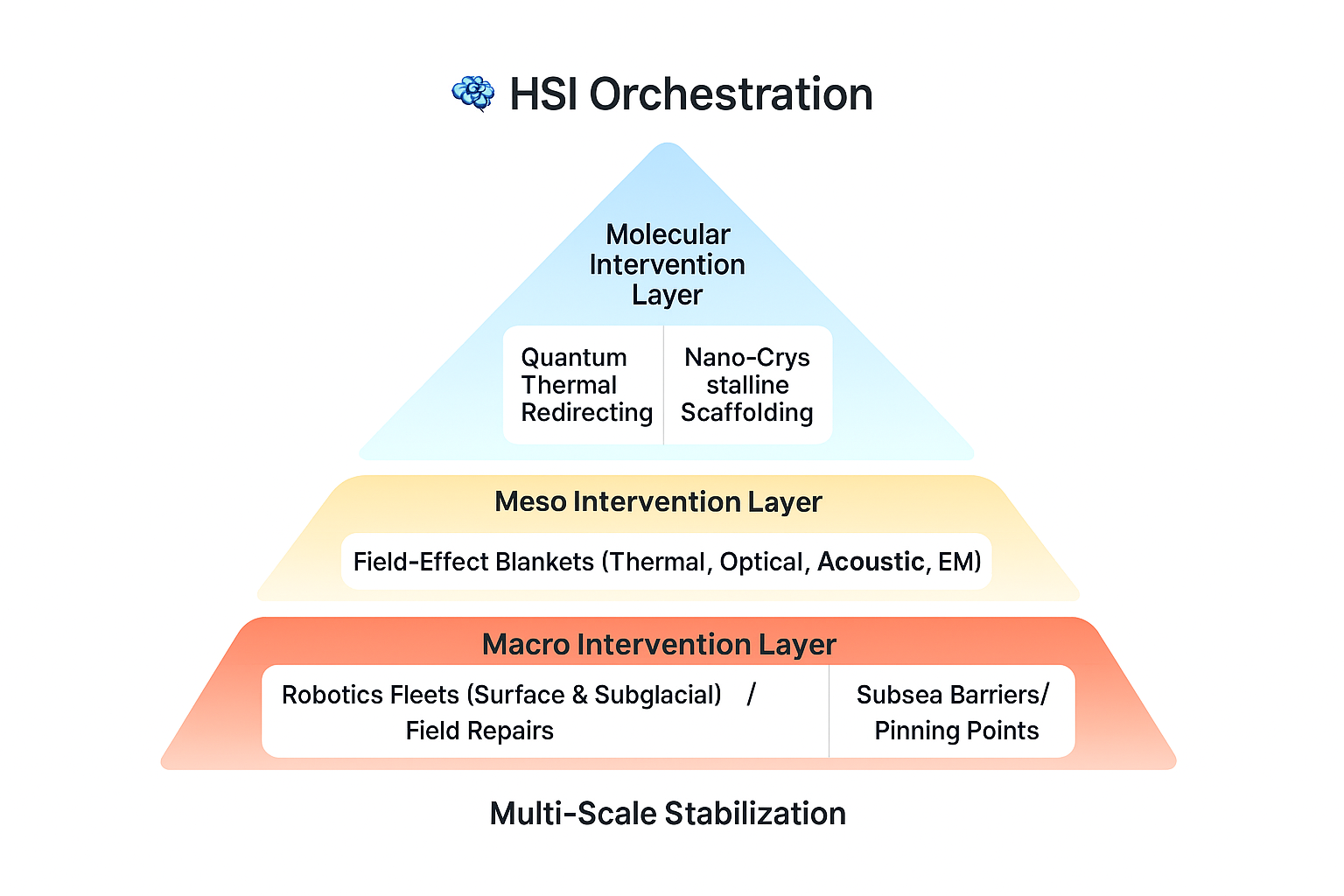 HSI Orchestration

Molecular Intervention Layer

Quantum Thermal Redirecting

Nano-Crys stalline Scaffolding

Meso Intervention Layer

Field-Effect Blankets (Thermal, Optical, Acoustic, EM)

Macro Intervention Layer

Robotics Fleets (Surface & Subglacial) / Field Repairs

Subsea Barriers/ Pinning Points

Multi-Scale Stabilization